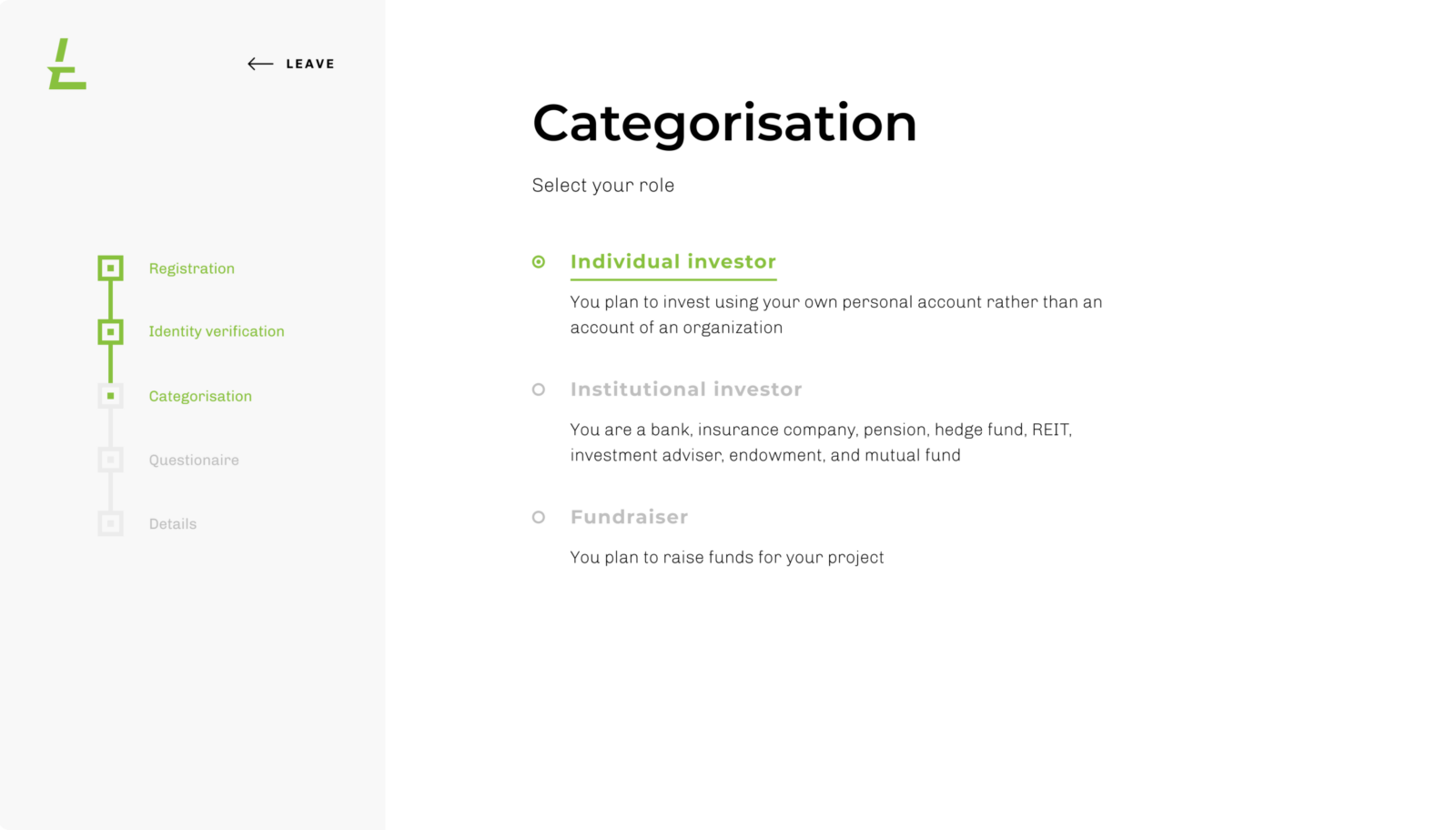 LEAVE

Registration

Identity verification

Categorisation

Questionaire

Details

Categorisation

Select your role

Individual investor

You plan to invest using your own personal account rather than an account of an organization

Institutional investor

You are a bank, insurance company, pension, hedge fund, REIT, investment adviser, endowment, and mutual fund

Fundraiser

You plan to raise funds for your project